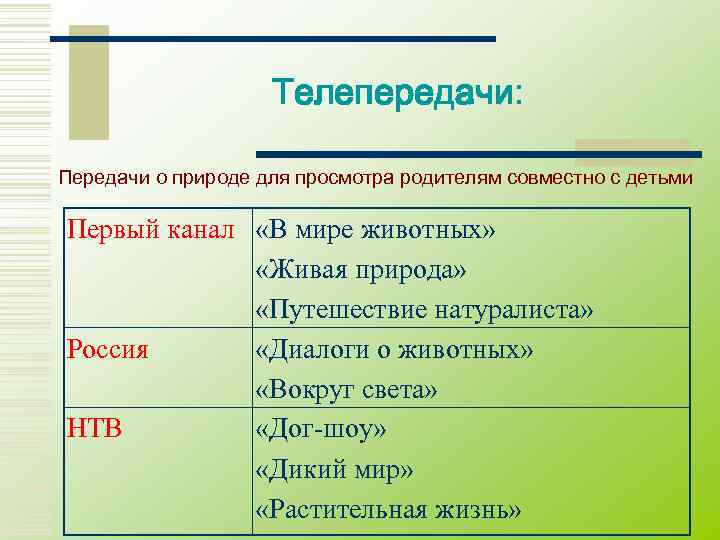 Телепередачи:

Передачи о природе для просмотра родителям совместно с детьми

| Первый канал | «В мире животных» «Живая природа» «Путешествие натуралиста» |
|---|---|
| Россия | «Диалоги о животных» «Вокруг света» |
| НТВ | «Дог-шоу» «Дикий мир» «Растительная жизнь» |